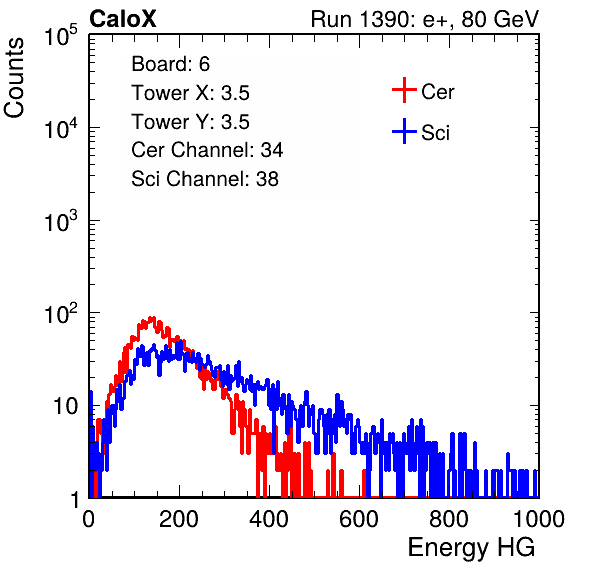 CaloX

Run 1390: e+, 80 GeV

Counts

$10^5$

$10^4$

$10^3$

$10^2$

10

1

Board: 6
Tower X: 3.5
Tower Y: 3.5
Cer Channel: 34
Sci Channel: 38

Cer

Sci

0

200

400

600

800

1000

Energy HG